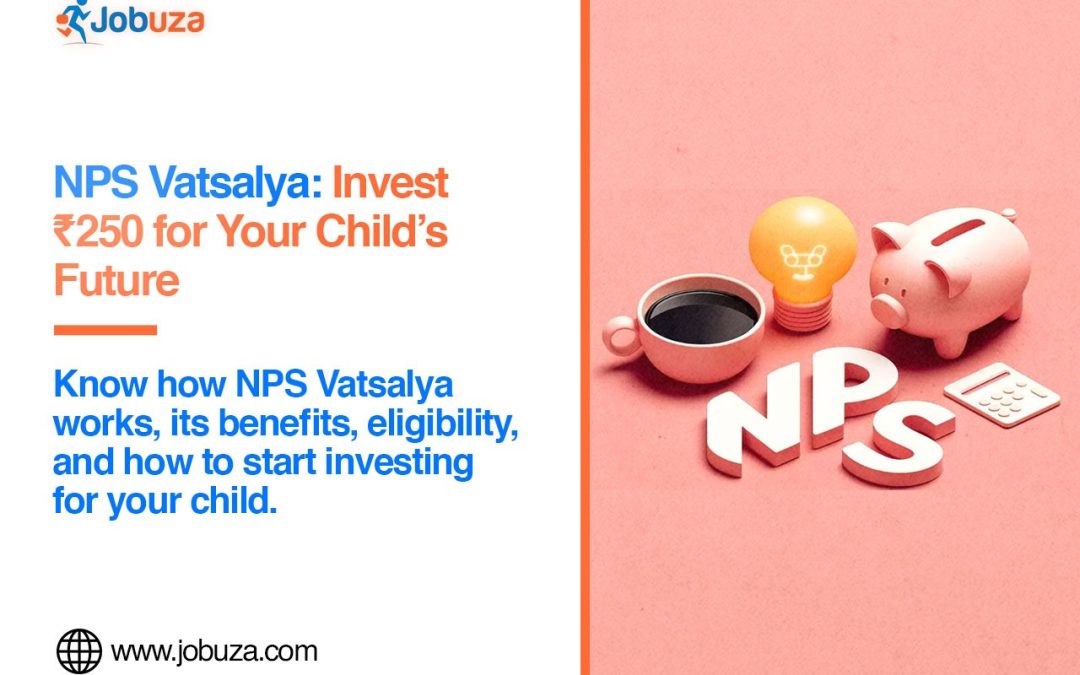 Jobuza

NPS Vatsalya: Invest ₹250 for Your Child's Future

Know how NPS Vatsalya works, its benefits, eligibility, and how to start investing for your child.

www.jobuza.com

NPS